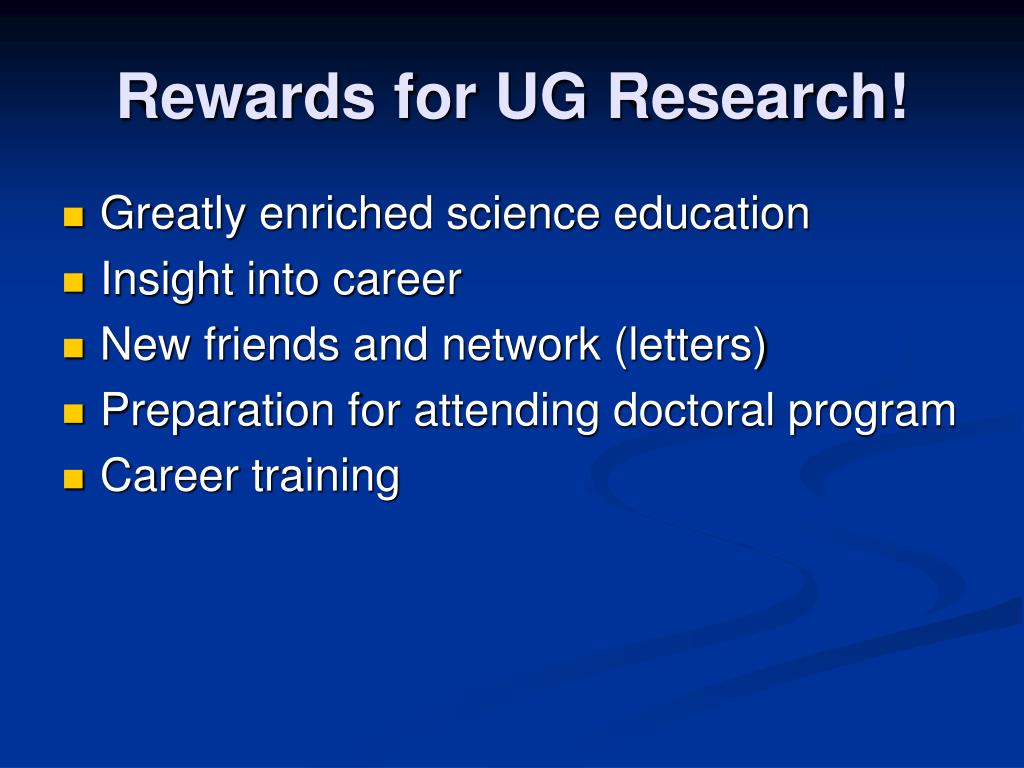 Rewards for UG Research!

- Greatly enriched science education
- Insight into career
- New friends and network (letters)
- Preparation for attending doctoral program
- Career training